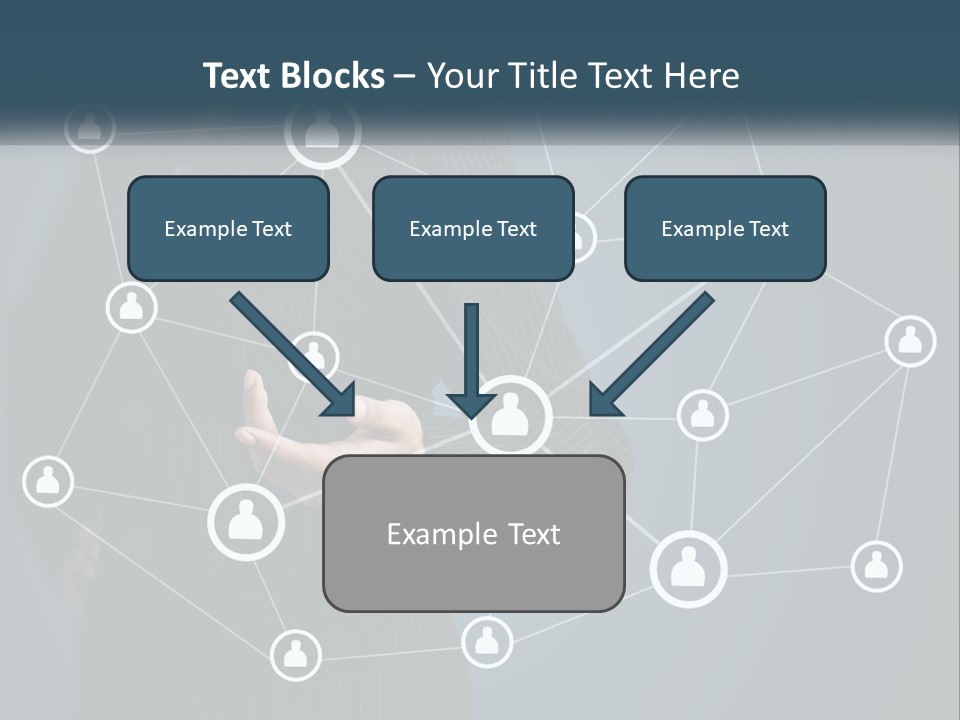 Text Blocks – Your Title Text Here

Example Text

Example Text

Example Text

Example Text